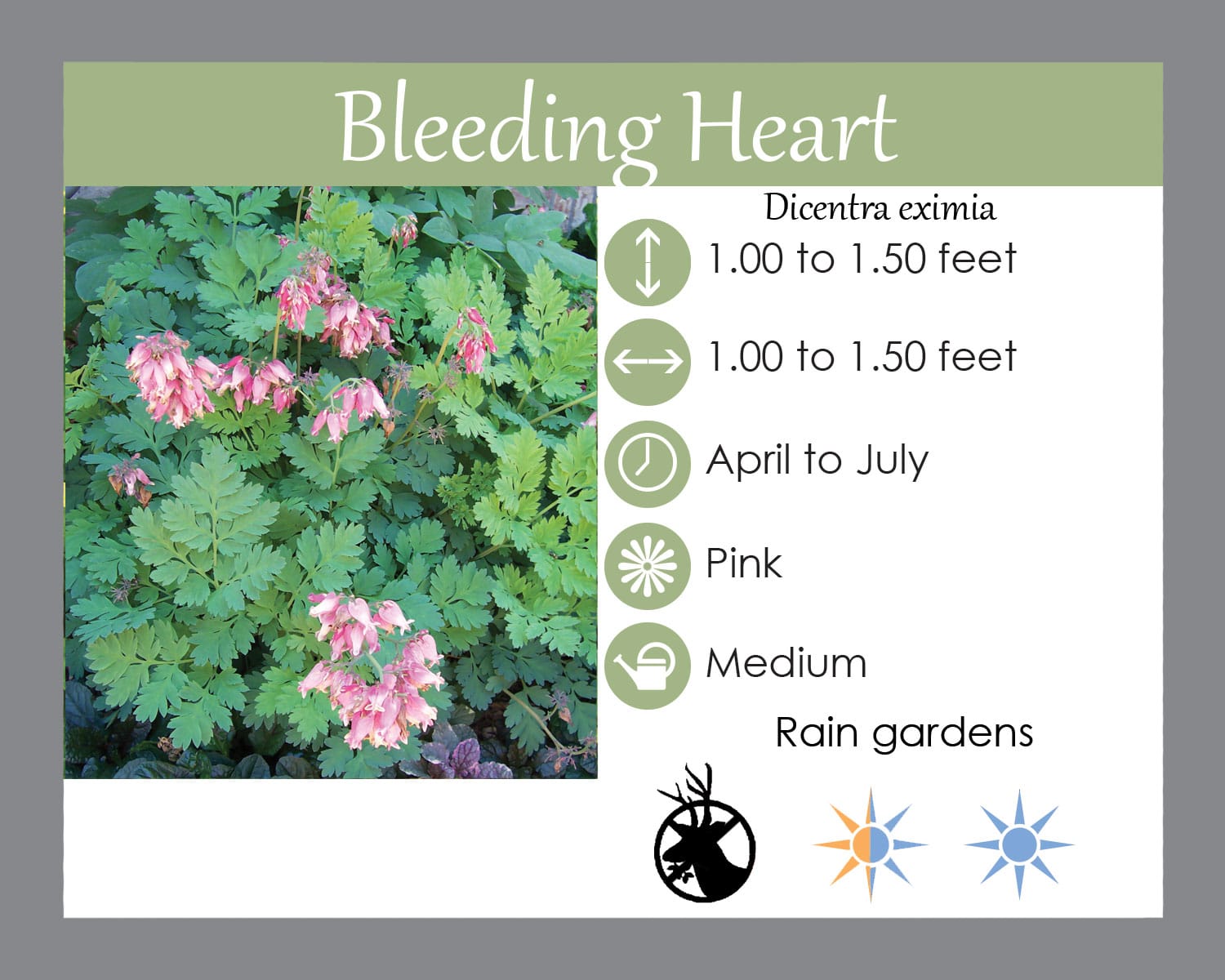 Bleeding Heart

Dicentra eximia

1.00 to 1.50 feet

1.00 to 1.50 feet

April to July

Pink

Medium

Rain gardens